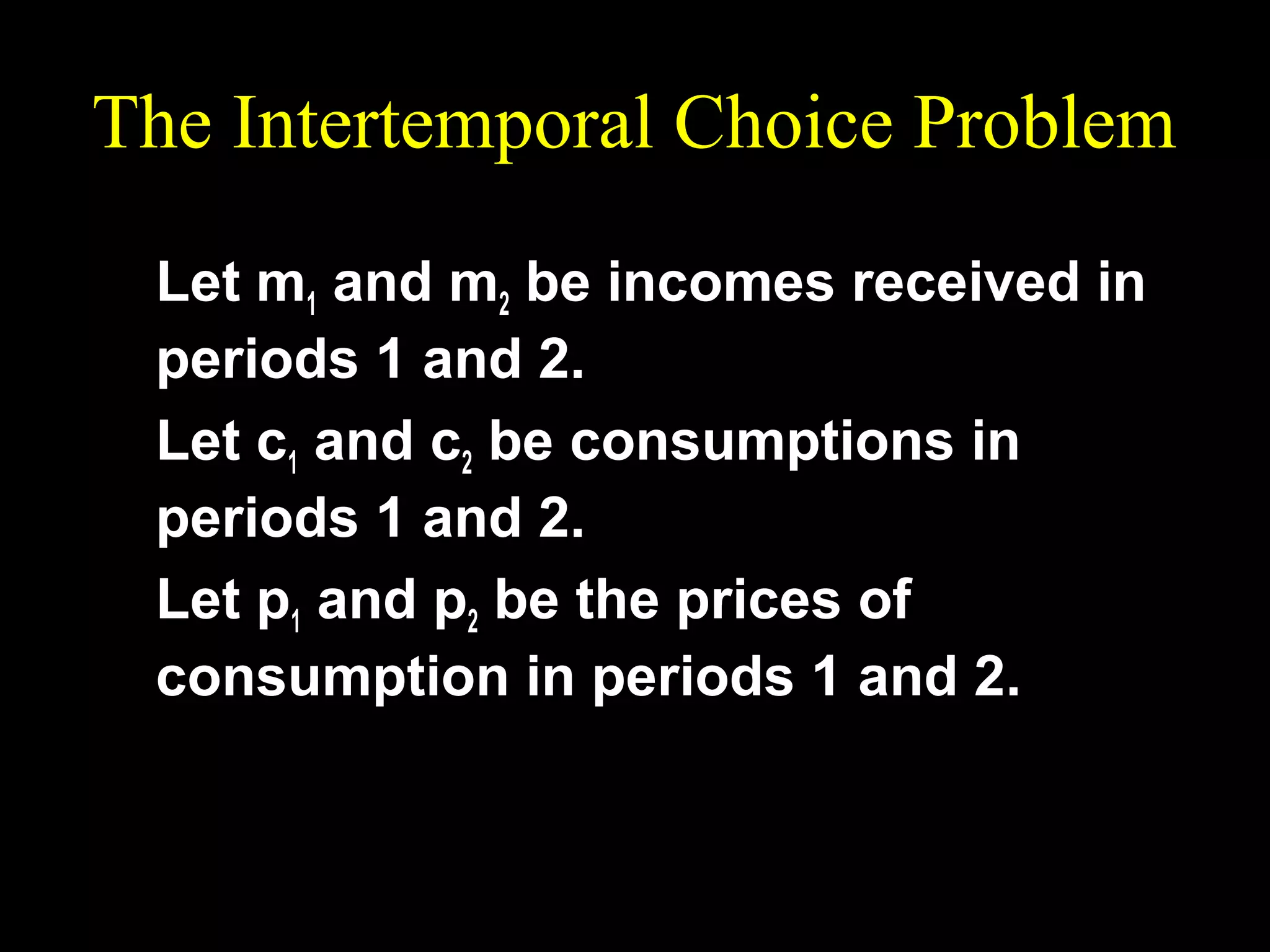 The Intertemporal Choice Problem

Let $m_1$ and $m_2$ be incomes received in periods 1 and 2.

Let $c_1$ and $c_2$ be consumptions in periods 1 and 2.

Let $p_1$ and $p_2$ be the prices of consumption in periods 1 and 2.